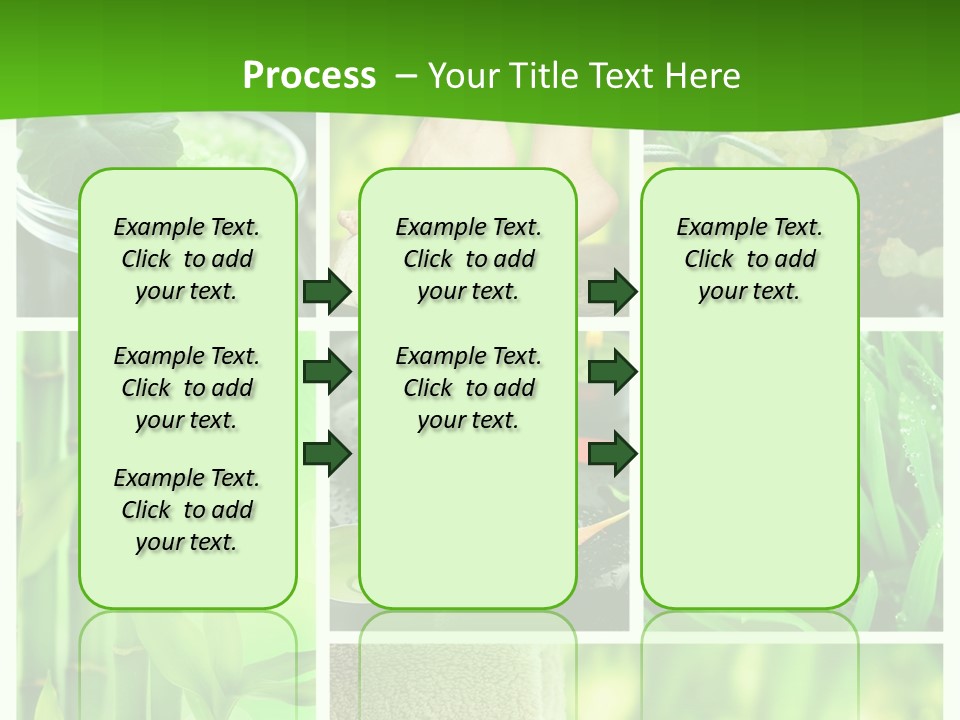 Process – Your Title Text Here

Example Text. Click to add your text.

Example Text. Click to add your text.

Example Text. Click to add your text.

Example Text. Click to add your text.

Example Text. Click to add your text.

Example Text. Click to add your text.